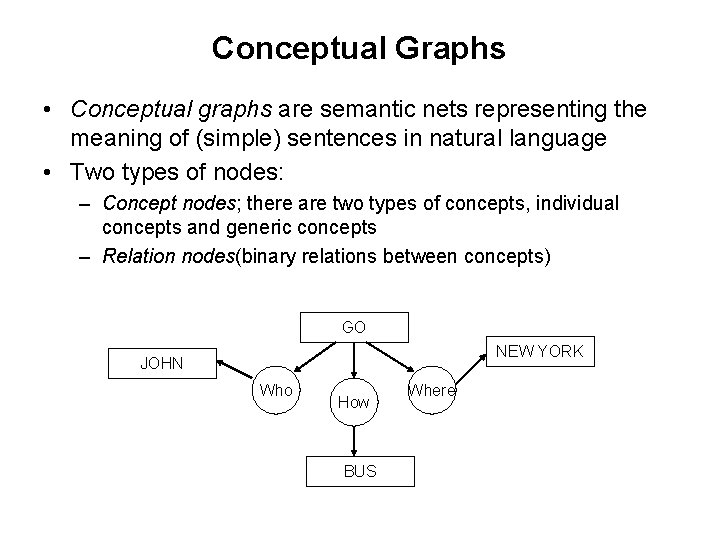 Conceptual Graphs

• Conceptual graphs are semantic nets representing the meaning of (simple) sentences in natural language

• Two types of nodes:

– Concept nodes; there are two types of concepts, individual concepts and generic concepts

– Relation nodes(binary relations between concepts)

GO

JOHN

NEW YORK

Who

How

Where

BUS